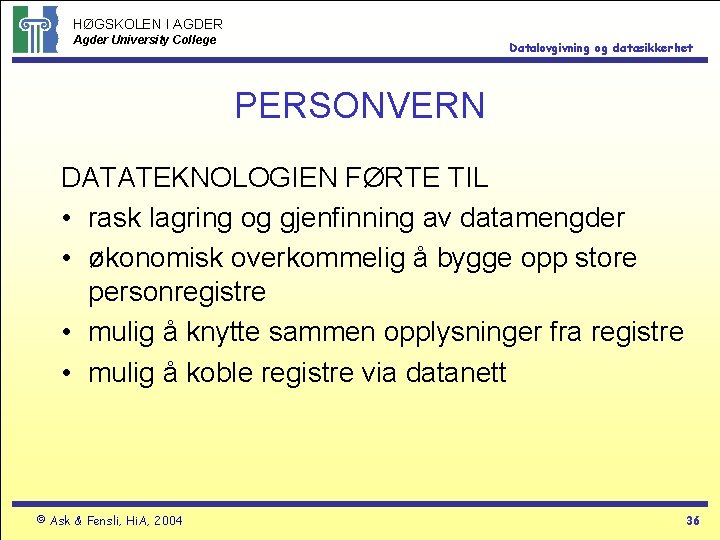 HØGSKOLEN I AGDER
Agder University College

Datalovgivning og datasikkerhet

PERSONVERN

DATATEKNOLOGIEN FØRTE TIL

• rask lagring og gjenfinning av datamengder
• økonomisk overkommelig å bygge opp store personregistre
• mulig å knytte sammen opplysninger fra registre
• mulig å koble registre via datanett

© Ask & Fensli, HiA, 2004

36